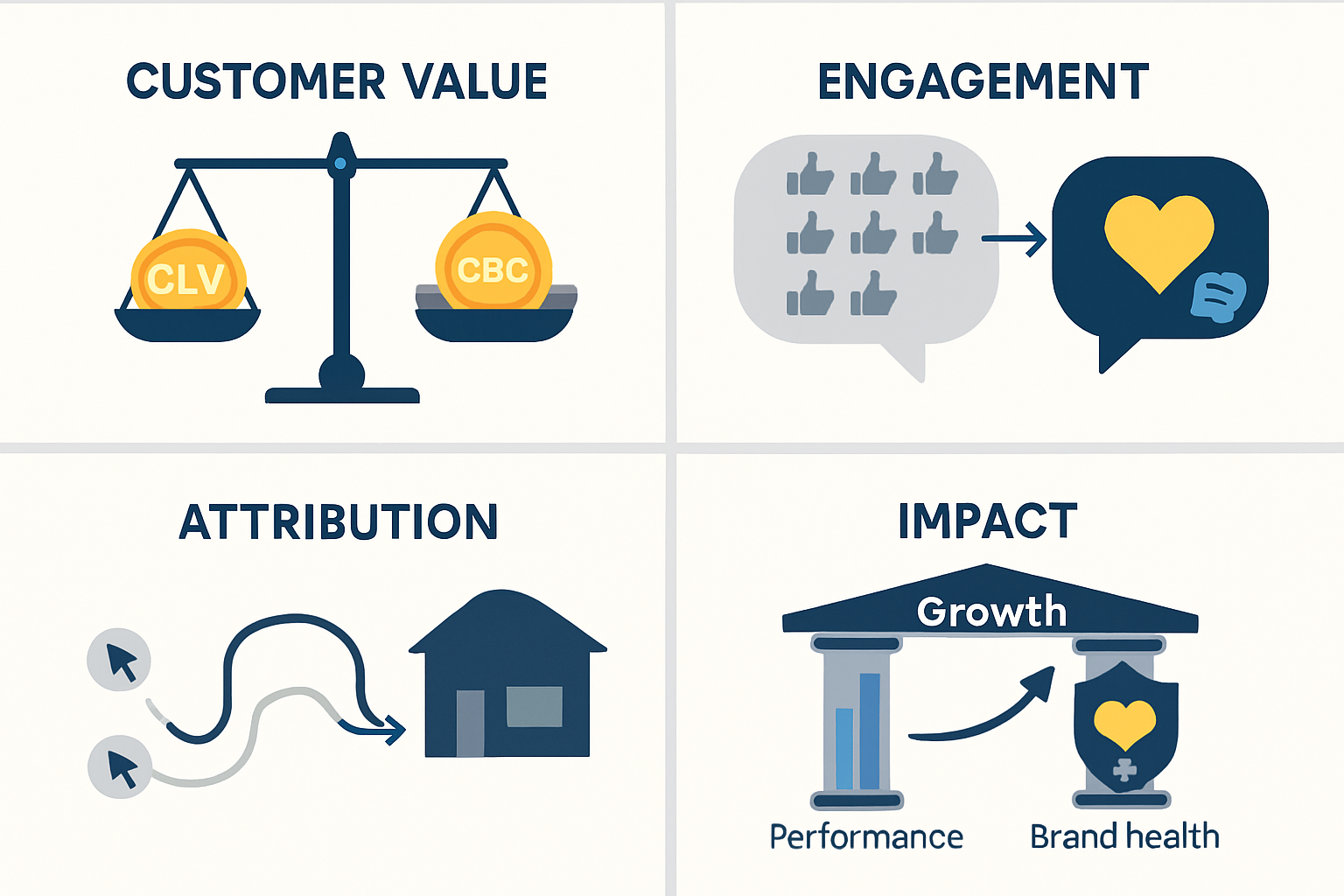 CUSTOMER VALUE

CLV

CBC

ENGAGEMENT

ATTRIBUTION

IMPACT

Growth

Performance

Brand health